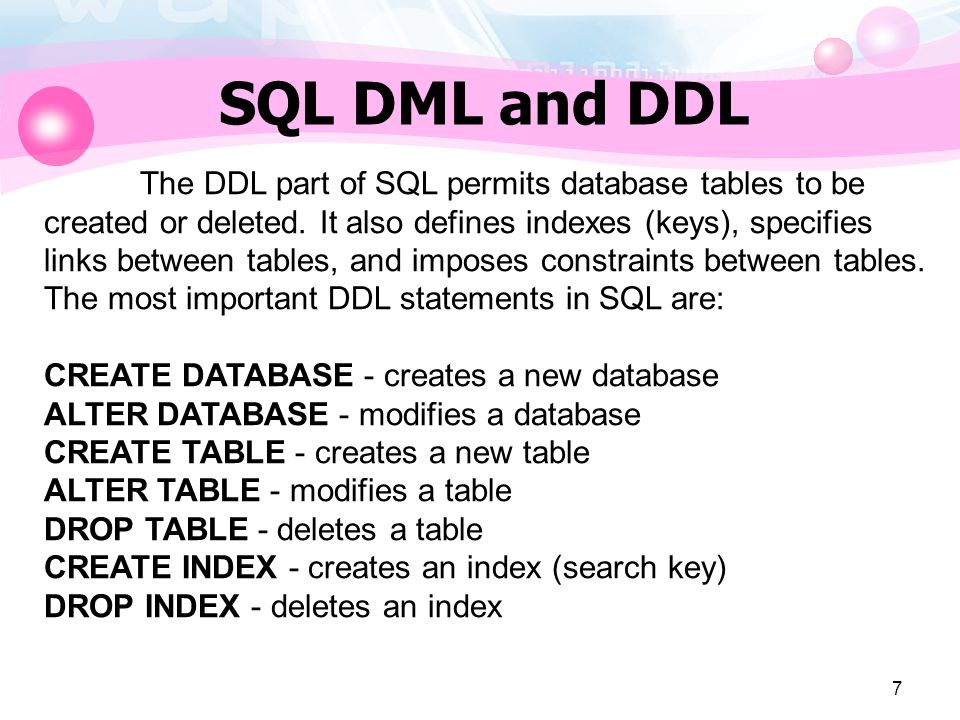 SQL DML and DDL

The DDL part of SQL permits database tables to be created or deleted. It also defines indexes (keys), specifies links between tables, and imposes constraints between tables. The most important DDL statements in SQL are:

CREATE DATABASE - creates a new database
ALTER DATABASE - modifies a database
CREATE TABLE - creates a new table
ALTER TABLE - modifies a table
DROP TABLE - deletes a table
CREATE INDEX - creates an index (search key)
DROP INDEX - deletes an index

7